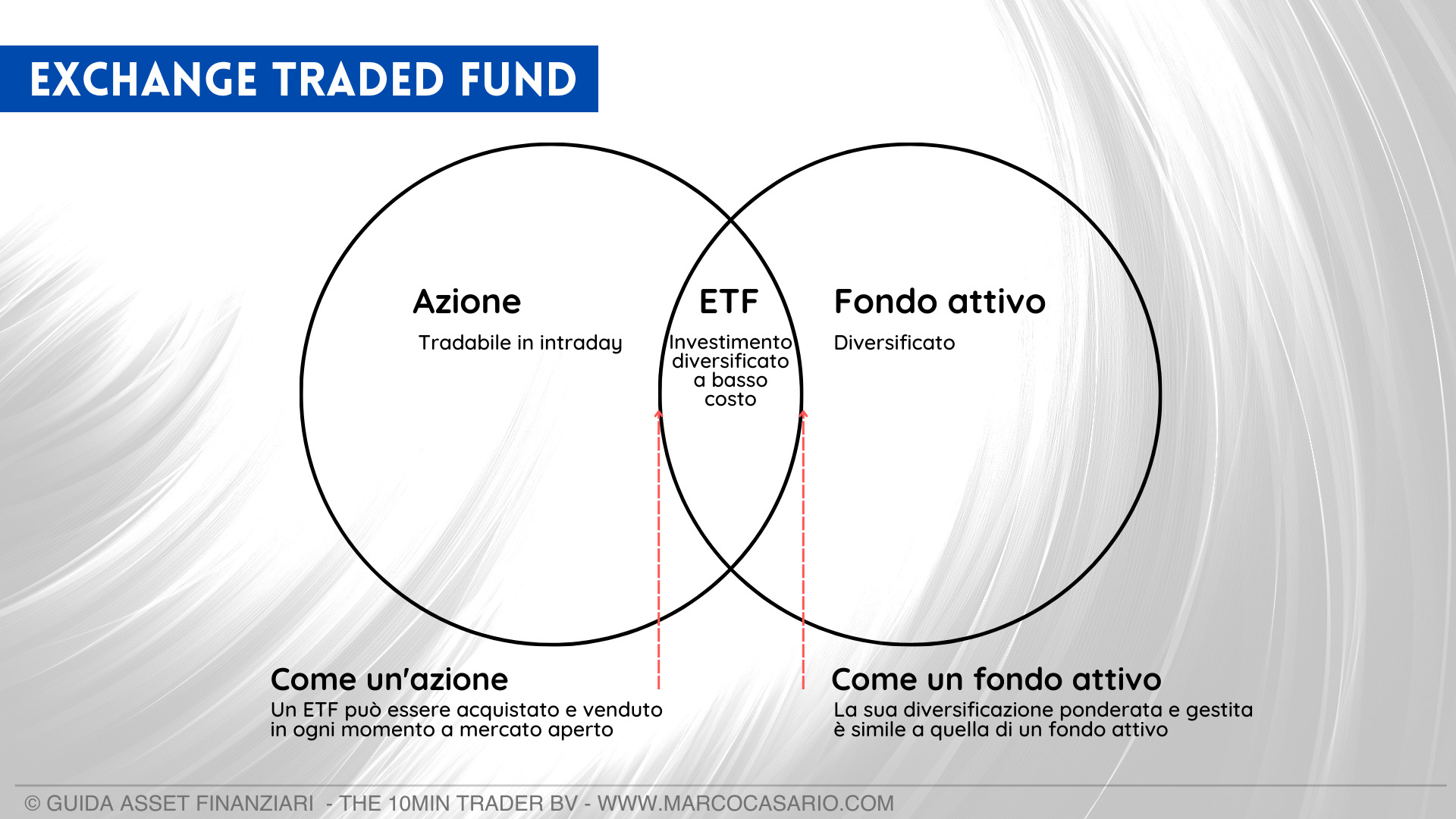 EXCHANGE TRADED FUND

Azione

Tradabile in intraday

ETF

Investimento diversificato a basso costo

Fondo attivo

Diversificato

Come un'azione

Un ETF può essere acquistato e venduto in ogni momento a mercato aperto

Come un fondo attivo

La sua diversificazione ponderata e gestita è simile a quella di un fondo attivo

© GUIDA ASSET FINANZIARI - THE 10MIN TRADER BV - WWW.MARCOCASARIO.COM